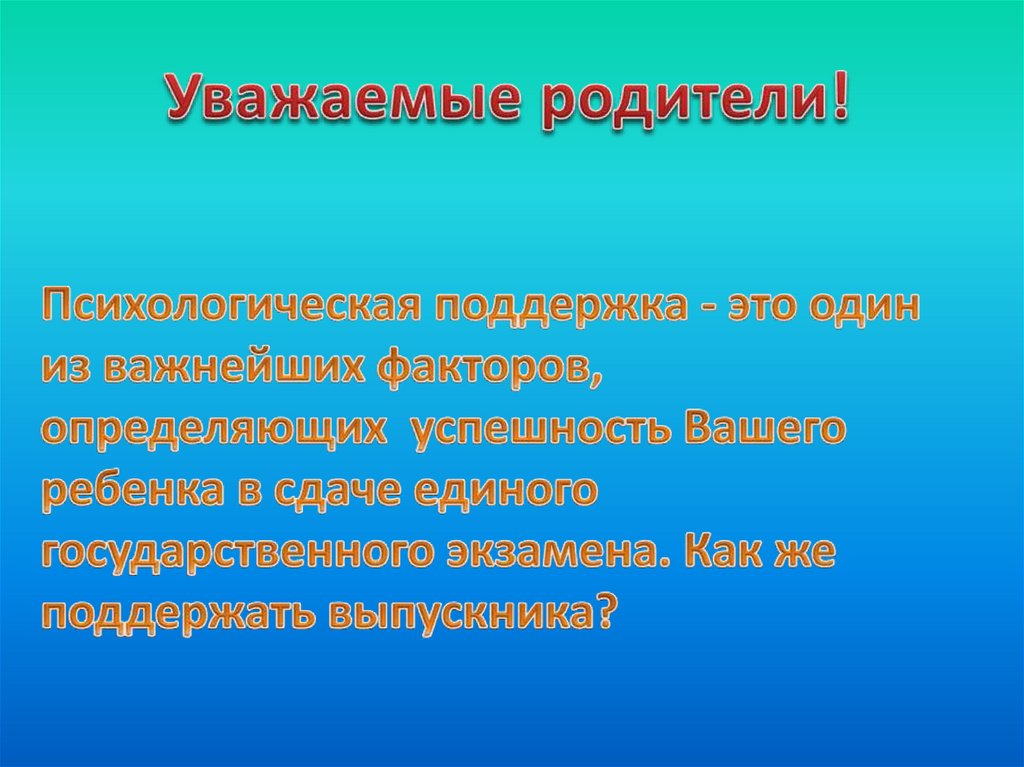 Уважаемые родители!

Психологическая поддержка - это один из важнейших факторов, определяющих успешность Вашего ребенка в сдаче единого государственного экзамена. Как же поддержать выпускника?